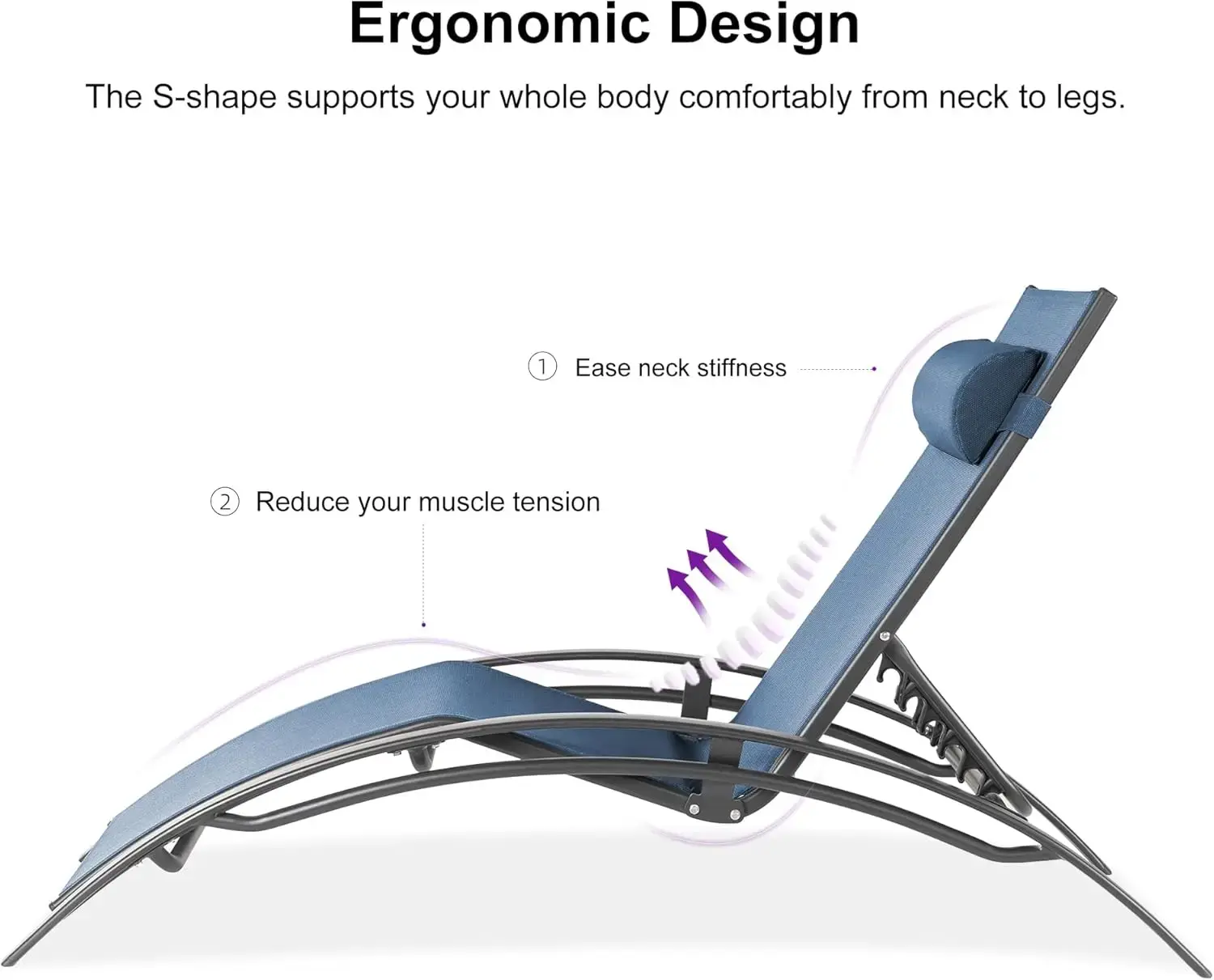 Ergonomic Design

The S-shape supports your whole body comfortably from neck to legs.

① Ease neck stiffness

② Reduce your muscle tension